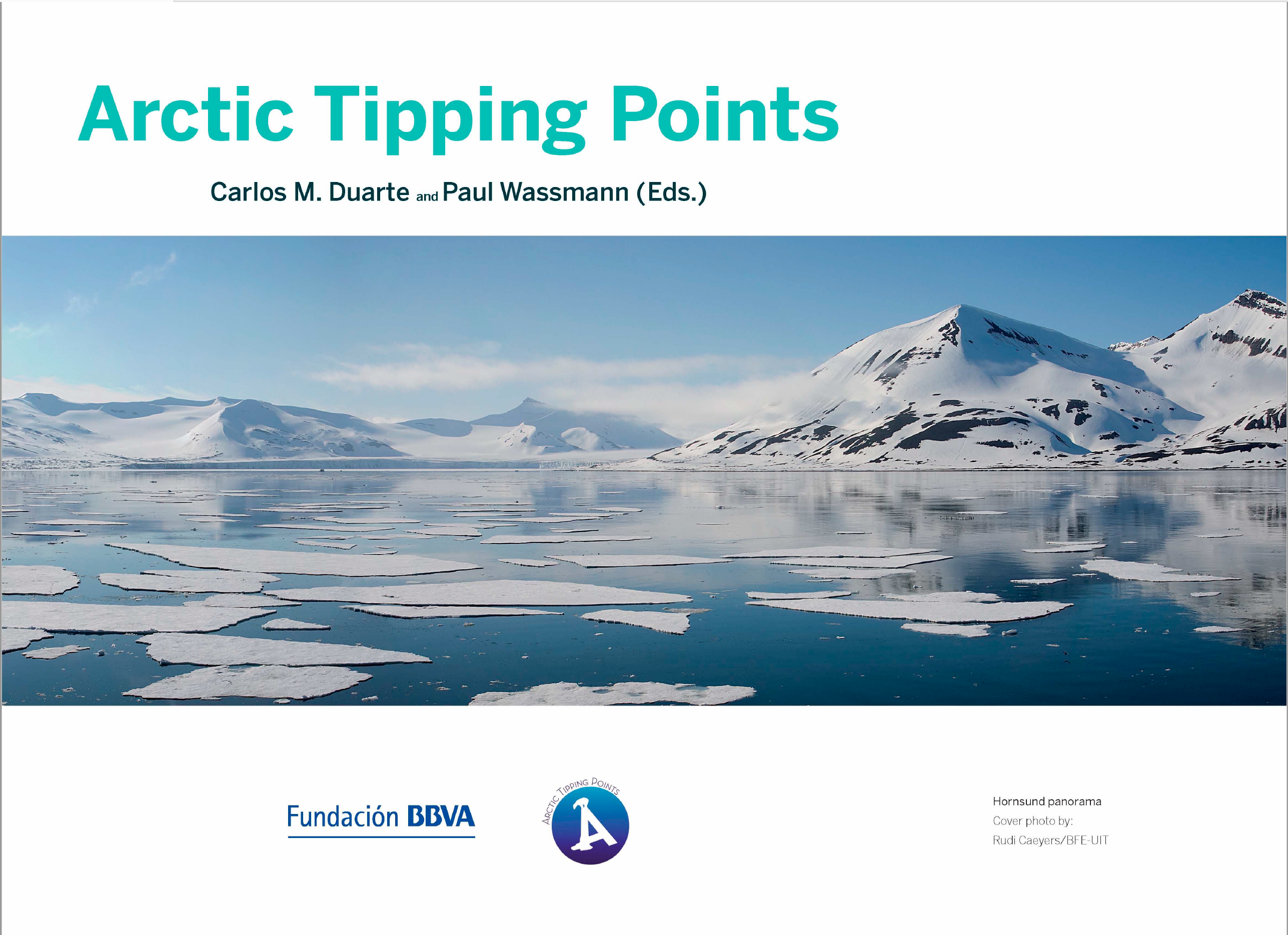 Arctic Tipping Points

Carlos M. Duarte and Paul Wassmann (Eds.)

Fundación BBVA

ARCTIC TIPPING POINTS

A

Hornsund panorama
Cover photo by:
Rudi Caeyers/BFE-UIT